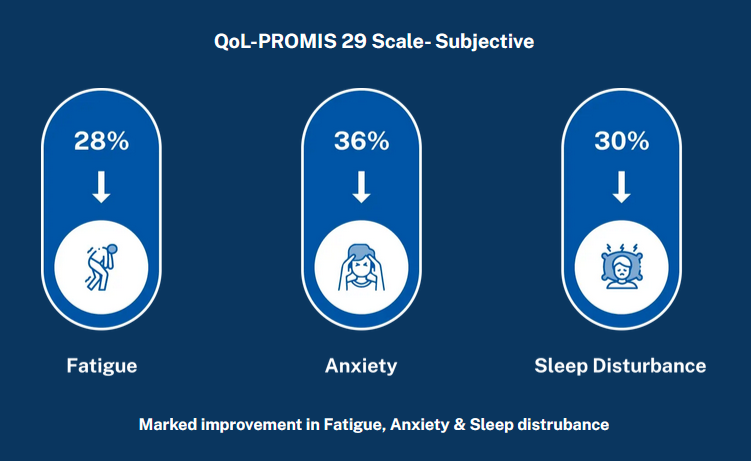 QoL-PROMIS 29 Scale- Subjective

28%
↓

Fatigue

36%
↓

Anxiety

30%
↓

Sleep Disturbance

Marked improvement in Fatigue, Anxiety & Sleep distrubance